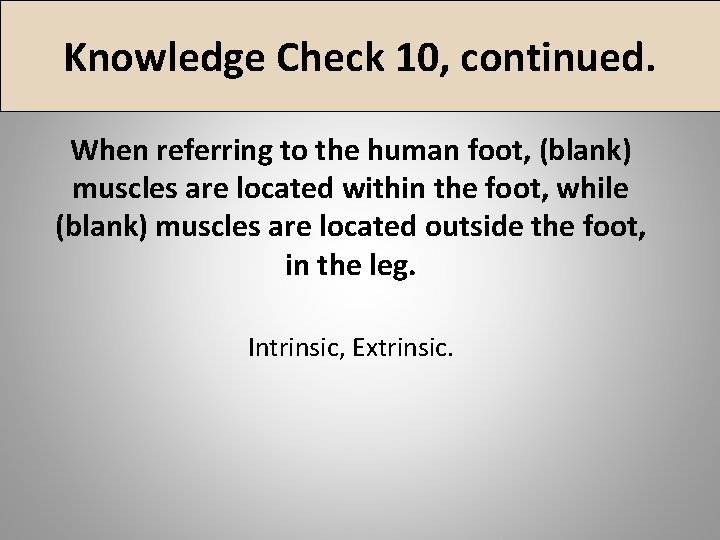 Knowledge Check 10, continued.

When referring to the human foot, (blank) muscles are located within the foot, while (blank) muscles are located outside the foot, in the leg.

Intrinsic, Extrinsic.